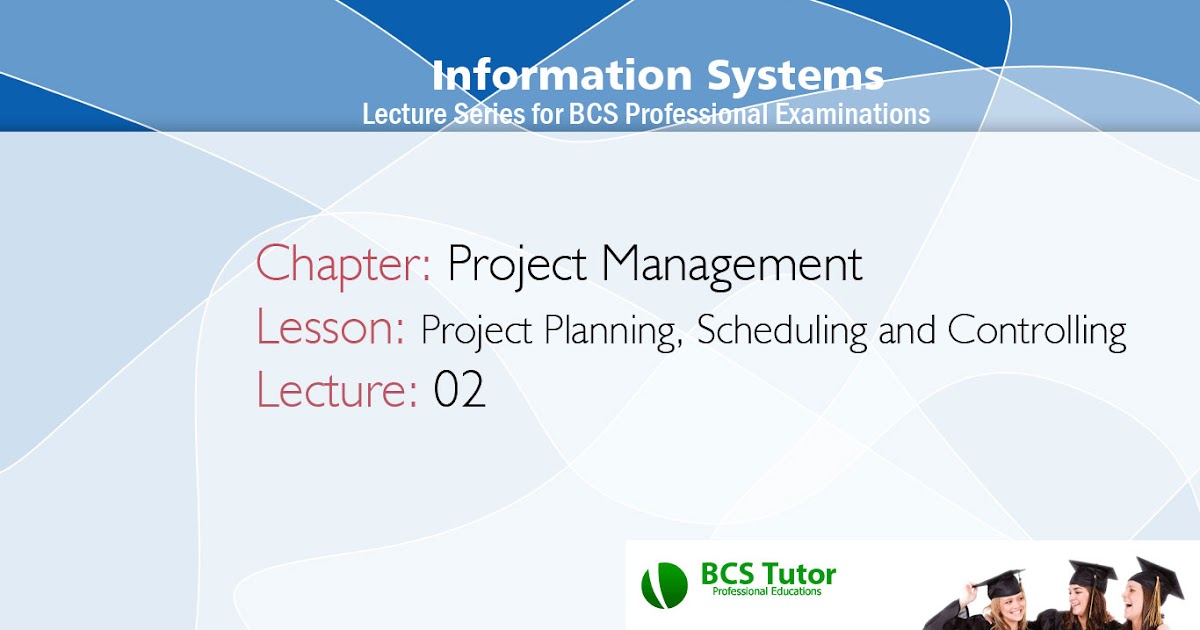 Information Systems
Lecture Series for BCS Professional Examinations

Chapter: Project Management
Lesson: Project Planning, Scheduling and Controlling
Lecture: 02

BCS Tutor
Professional Educations